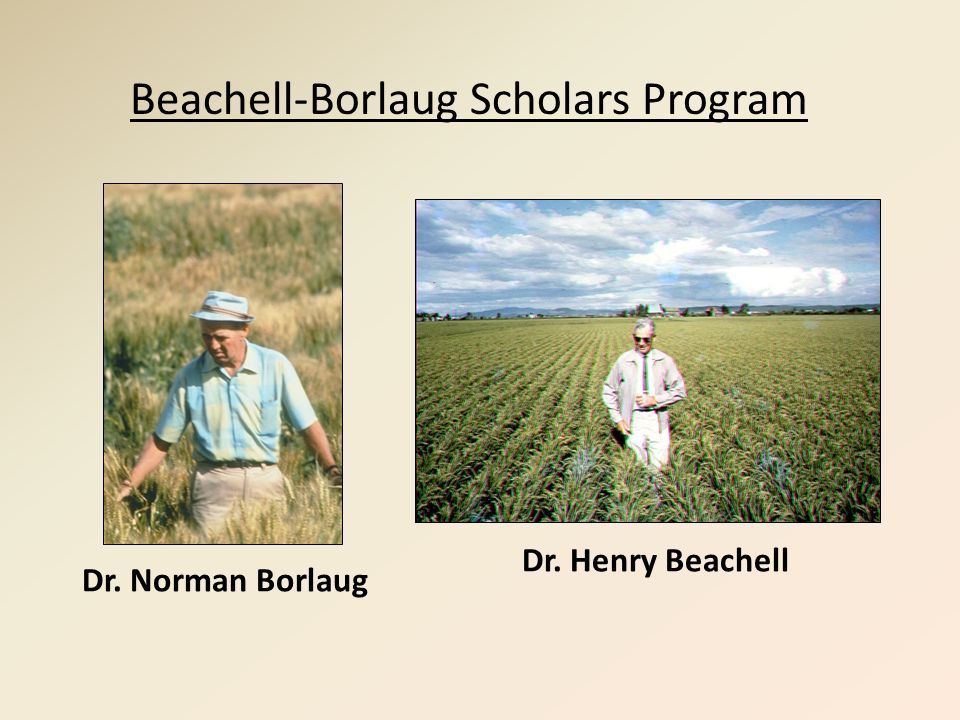 Beachell-Borlaug Scholars Program

Dr. Norman Borlaug

Dr. Henry Beachell